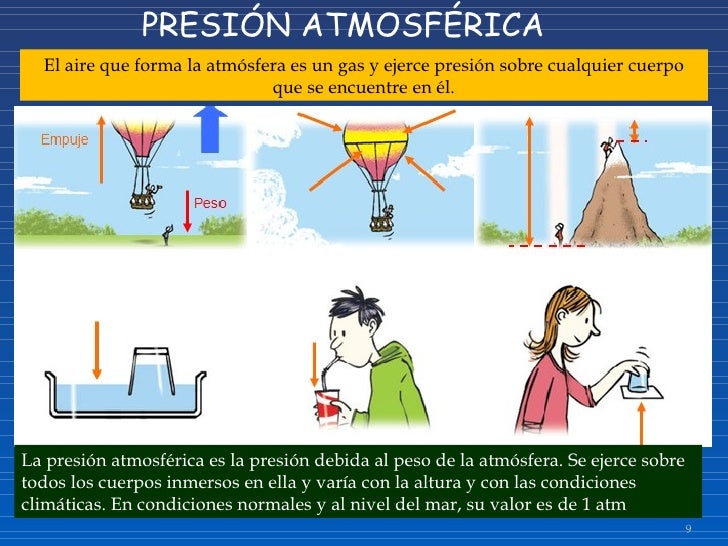 PRESIÓN ATMOSFÉRICA

El aire que forma la atmósfera es un gas y ejerce presión sobre cualquier cuerpo que se encuentre en él.

Empuje

Peso

La presión atmosférica es la presión debida al peso de la atmósfera. Se ejerce sobre todos los cuerpos inmersos en ella y varía con la altura y con las condiciones climáticas. En condiciones normales y al nivel del mar, su valor es de 1 atm

9